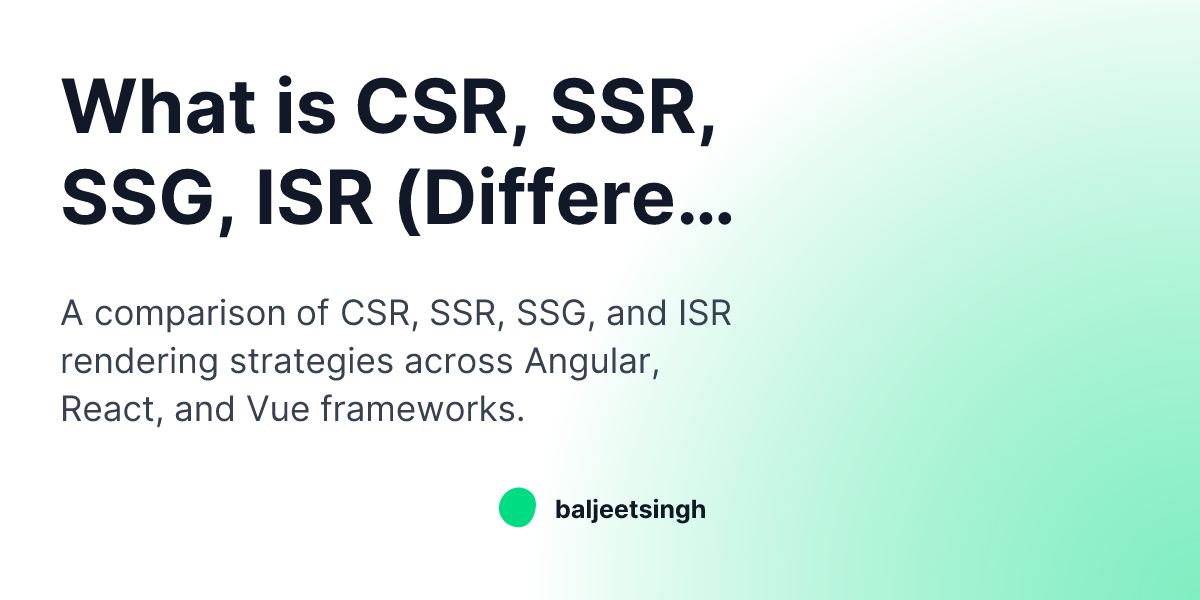 What is CSR, SSR, SSG, ISR (Differe...

A comparison of CSR, SSR, SSG, and ISR rendering strategies across Angular, React, and Vue frameworks.

baljeetsingh